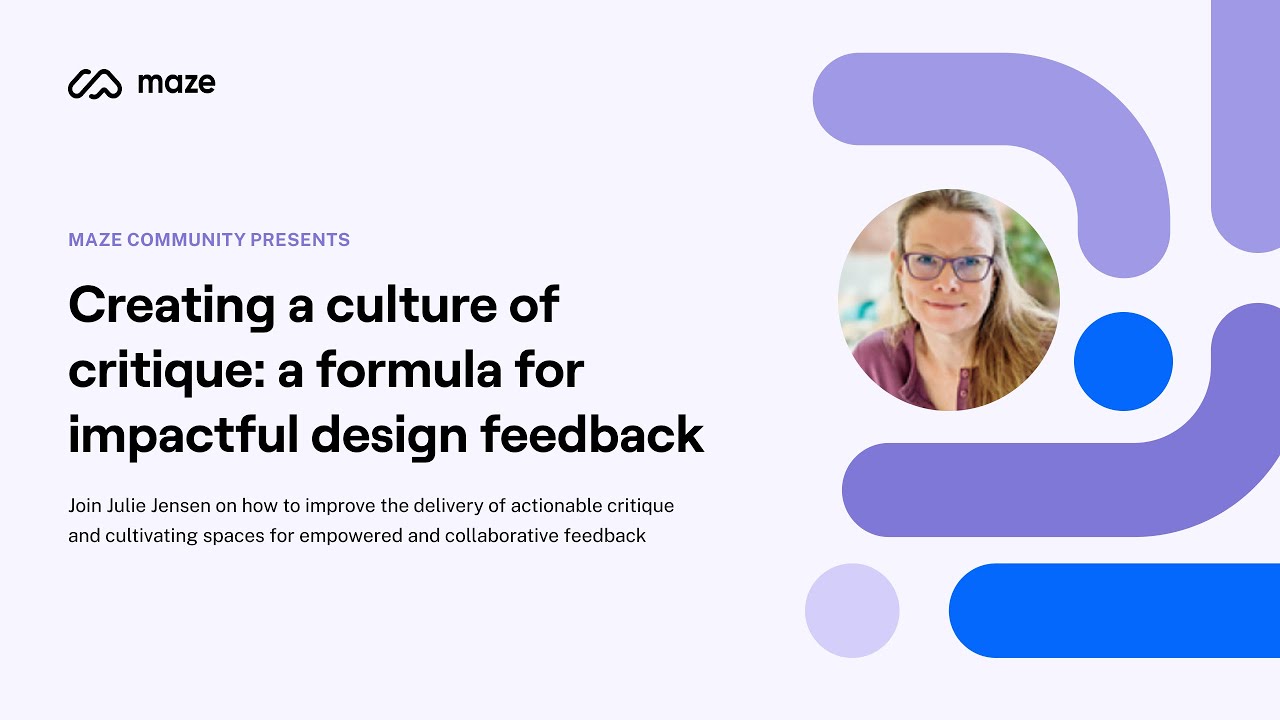 maze

MAZE COMMUNITY PRESENTS

Creating a culture of critique: a formula for impactful design feedback

Join Julie Jensen on how to improve the delivery of actionable critique and cultivating spaces for empowered and collaborative feedback